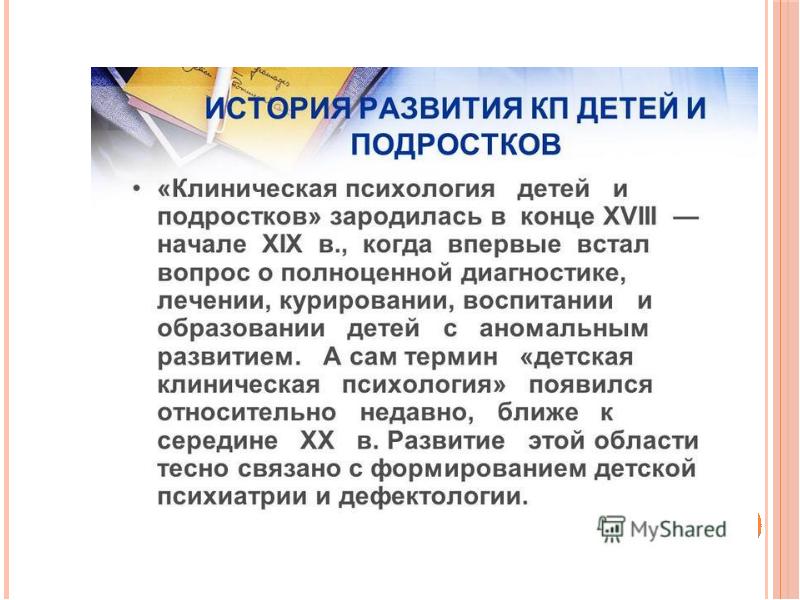 ИСТОРИЯ РАЗВИТИЯ КП ДЕТЕЙ И ПОДРОСТКОВ

• «Клиническая психология детей и подростков» зародилась в конце XVIII — начале XIX в., когда впервые встал вопрос о полноценной диагностике, лечении, курировании, воспитании и образовании детей с аномальным развитием. А сам термин «детская клиническая психология» появился относительно недавно, ближе к середине XX в. Развитие этой области тесно связано с формированием детской психиатрии и дефектологии.

MyShared